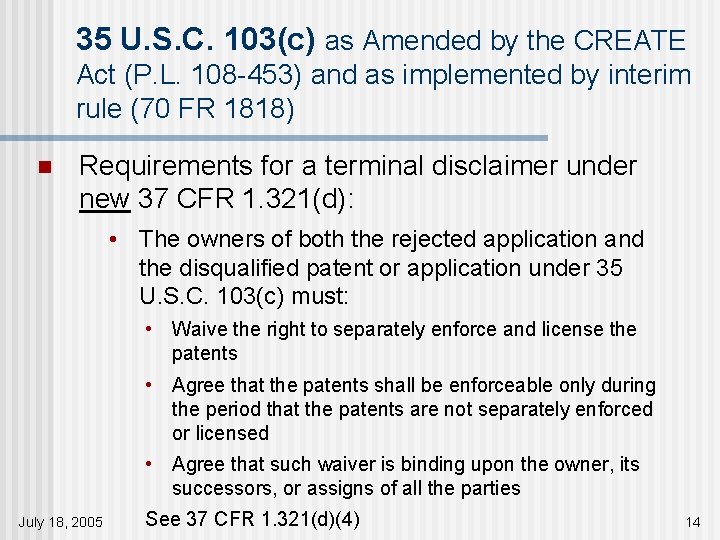 35 U.S.C. 103(c) as Amended by the CREATE Act (P.L. 108-453) and as implemented by interim rule (70 FR 1818)

■ Requirements for a terminal disclaimer under new 37 CFR 1.321(d):

• The owners of both the rejected application and the disqualified patent or application under 35 U.S.C. 103(c) must:

• Waive the right to separately enforce and license the patents

• Agree that the patents shall be enforceable only during the period that the patents are not separately enforced or licensed

• Agree that such waiver is binding upon the owner, its successors, or assigns of all the parties

See 37 CFR 1.321(d)(4)

July 18, 2005

14